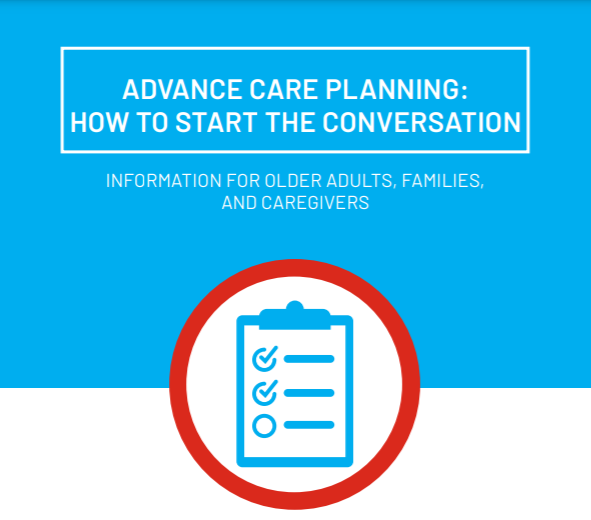 ADVANCE CARE PLANNING:
HOW TO START THE CONVERSATION

INFORMATION FOR OLDER ADULTS, FAMILIES, AND CAREGIVERS